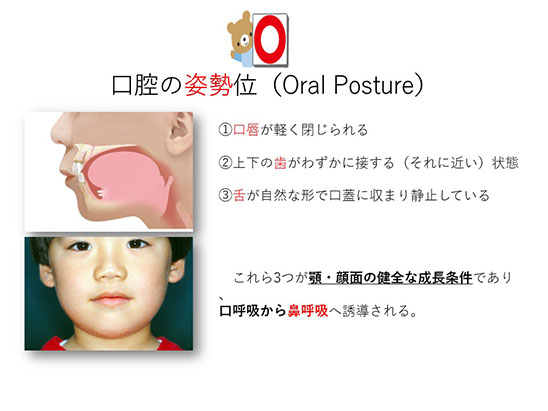 口腔の姿勢位（Oral Posture）

①口唇が軽く閉じられる

②上下の歯がわずかに接する（それに近い）状態

③舌が自然な形で口蓋に収まり静止している

これら3つが顎・顔面の健全な成長条件であり、口呼吸から鼻呼吸へ誘導される。